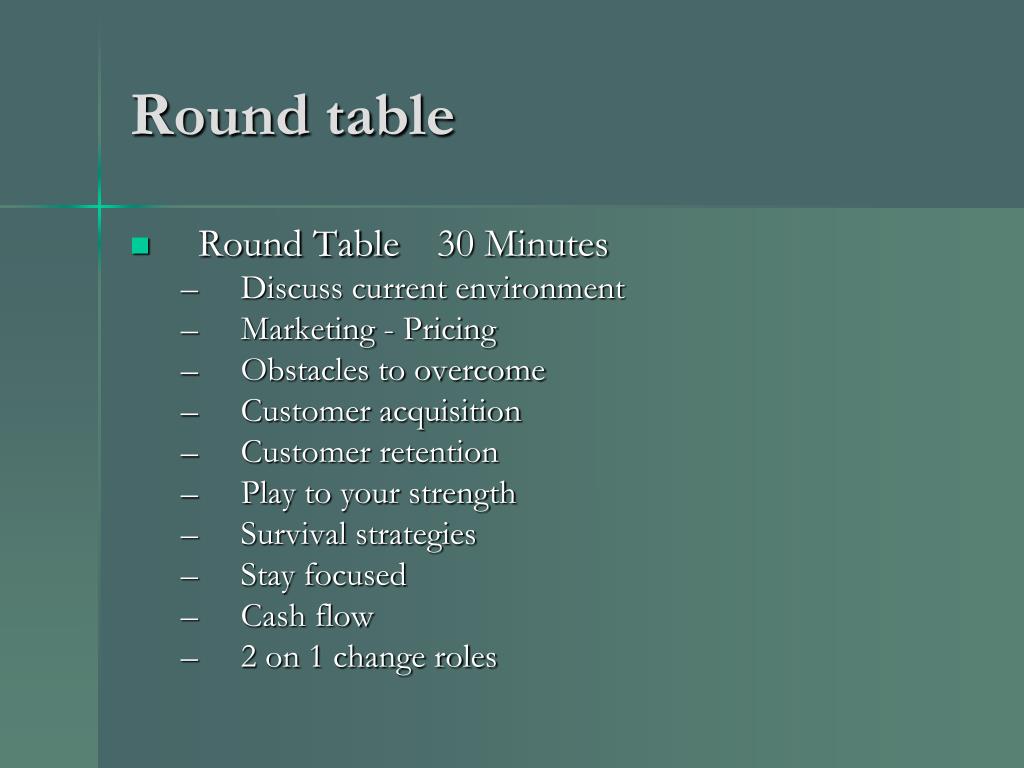 Round table

■ Round Table 30 Minutes
– Discuss current environment
– Marketing - Pricing
– Obstacles to overcome
– Customer acquisition
– Customer retention
– Play to your strength
– Survival strategies
– Stay focused
– Cash flow
– 2 on 1 change roles